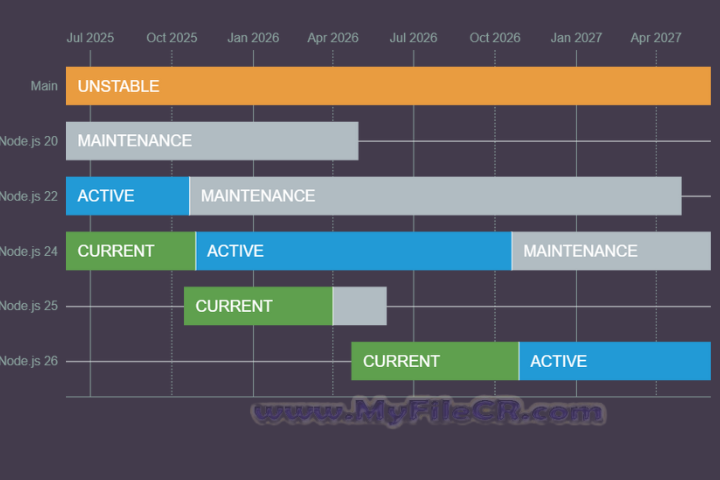 Jul 2025 Oct 2025 Jan 2026 Apr 2026 Jul 2026 Oct 2026 Jan 2027 Apr 2027

Main UNSTABLE

Node.js 20 MAINTENANCE

Node.js 22 ACTIVE MAINTENANCE

Node.js 24 CURRENT ACTIVE MAINTENANCE

Node.js 25 CURRENT

Node.js 26 CURRENT ACTIVE

www.MyFileCR.com